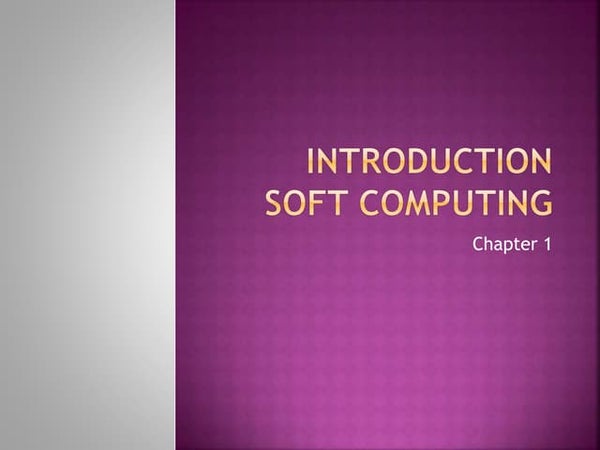 INTRODUCTION
SOFT COMPUTING

Chapter 1